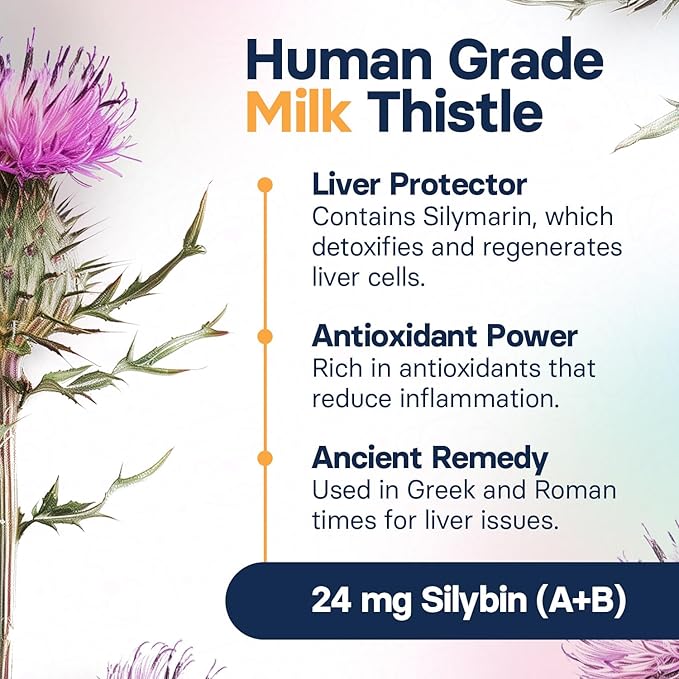 Human Grade Milk Thistle

Liver Protector
Contains Silymarin, which detoxifies and regenerates liver cells.

Antioxidant Power
Rich in antioxidants that reduce inflammation.

Ancient Remedy
Used in Greek and Roman times for liver issues.

24 mg Silybin (A+B)